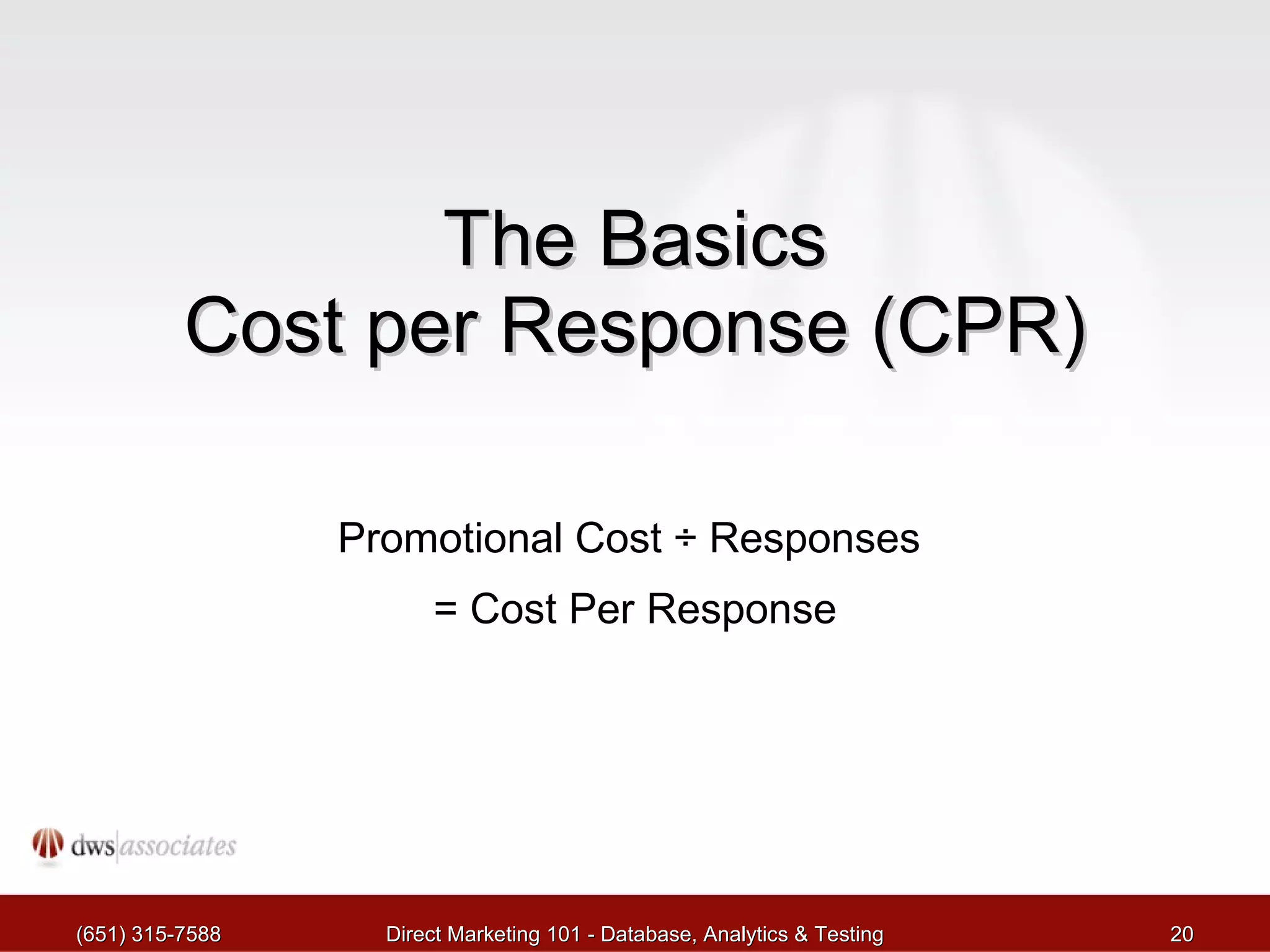 The Basics
Cost per Response (CPR)

Promotional Cost ÷ Responses

= Cost Per Response

dws|associates

(651) 315-7588

Direct Marketing 101 - Database, Analytics & Testing

20